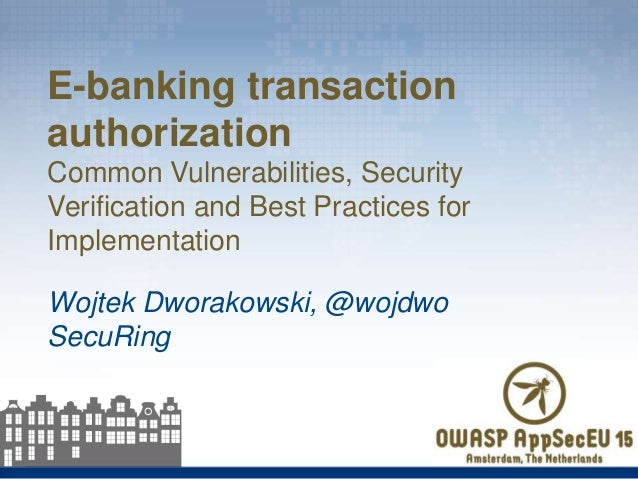 E-banking transaction authorization
Common Vulnerabilities, Security Verification and Best Practices for Implementation

Wojtek Dworakowski, @wojdwo
SecuRing

OWASP AppSecEU 15
Amsterdam, The Netherlands